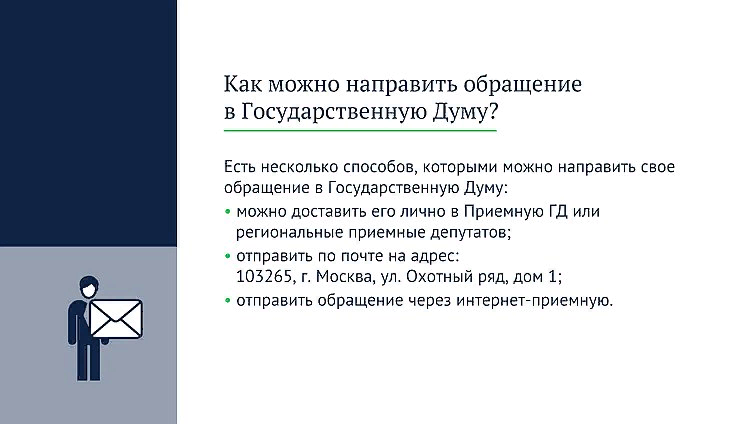 Как можно направить обращение в Государственную Думу?

Есть несколько способов, которыми можно направить свое обращение в Государственную Думу:

• можно доставить его лично в Приемную ГД или региональные приемные депутатов;
• отправить по почте на адрес: 103265, г. Москва, ул. Охотный ряд, дом 1;
• отправить обращение через интернет-приемную.